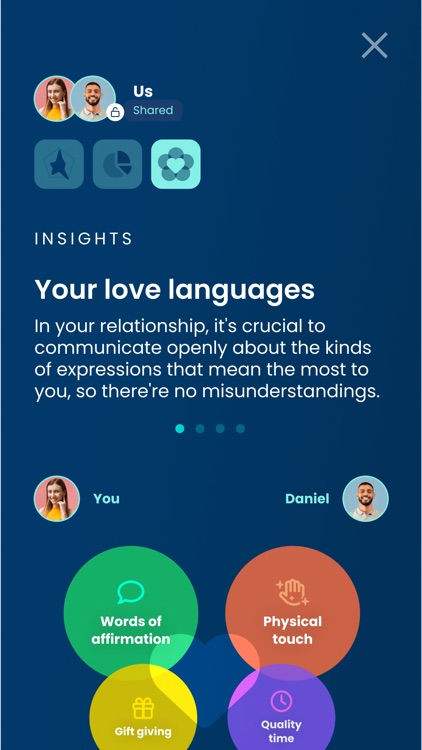 Us
Shared

INSIGHTS

Your love languages

In your relationship, it's crucial to communicate openly about the kinds of expressions that mean the most to you, so there're no misunderstandings.

You

Daniel

Words of affirmation

Physical touch

Gift giving

Quality time